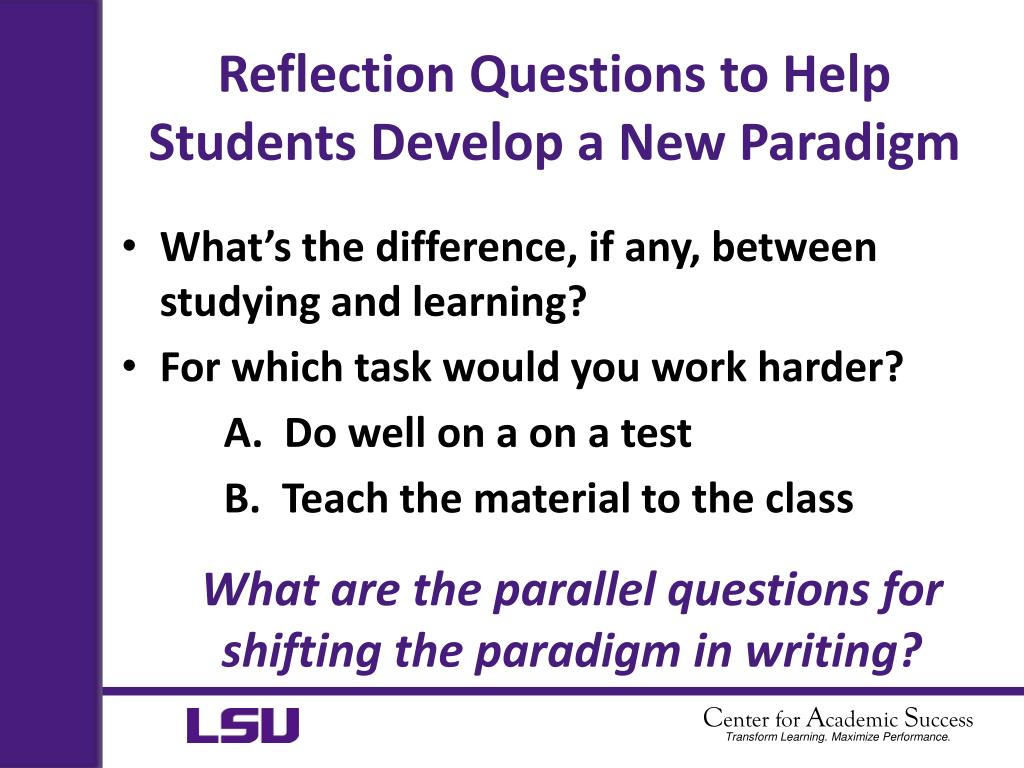 Reflection Questions to Help Students Develop a New Paradigm

• What's the difference, if any, between studying and learning?
• For which task would you work harder?
A. Do well on a on a test
B. Teach the material to the class

What are the parallel questions for shifting the paradigm in writing?

LSU

Center for Academic Success
Transform Learning. Maximize Performance.